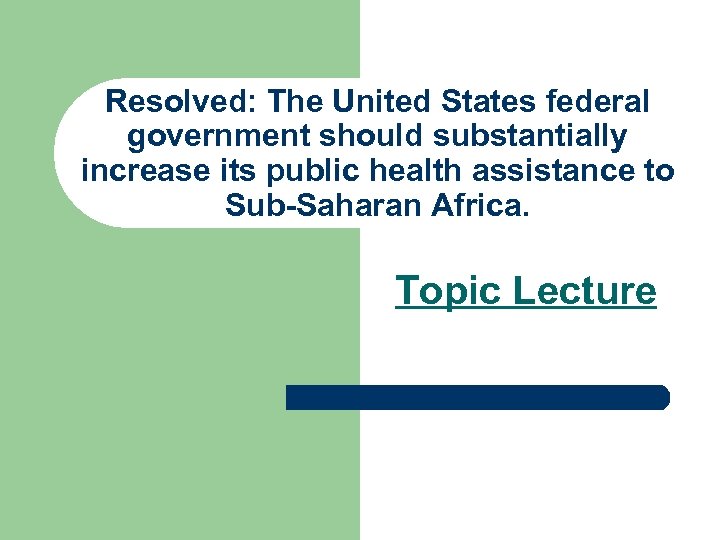 Resolved: The United States federal government should substantially increase its public health assistance to Sub-Saharan Africa.

Topic Lecture